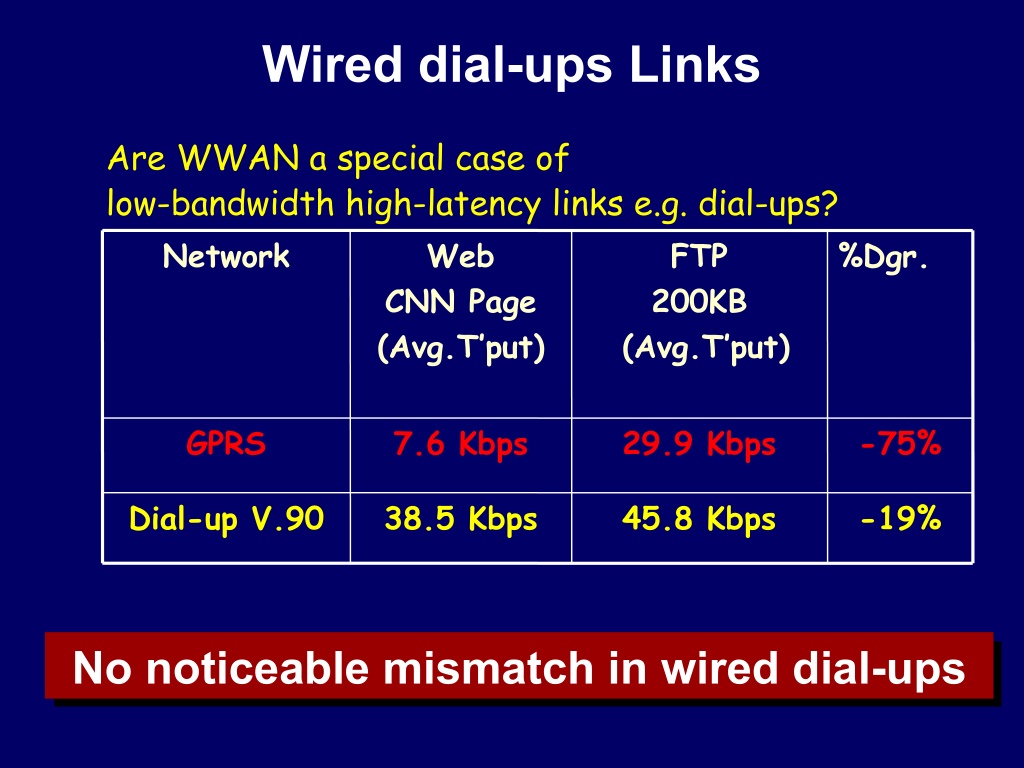 Wired dial-ups Links

Are WWAN a special case of low-bandwidth high-latency links e.g. dial-ups?

| Network | Web CNN Page (Avg.T'put) | FTP 200KB (Avg.T'put) | %Dgr. |
|---|---|---|---|
| GPRS | 7.6 Kbps | 29.9 Kbps | -75% |
| Dial-up V.90 | 38.5 Kbps | 45.8 Kbps | -19% |

No noticeable mismatch in wired dial-ups